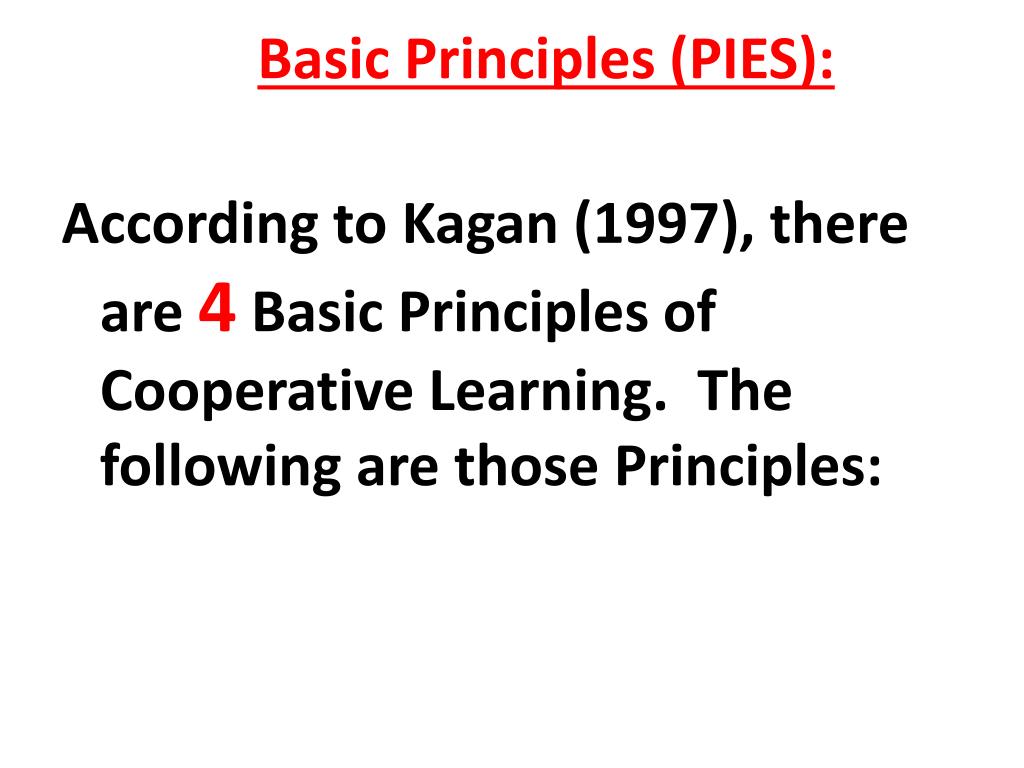 Basic Principles (PIES):

According to Kagan (1997), there are 4 Basic Principles of Cooperative Learning.  The following are those Principles: